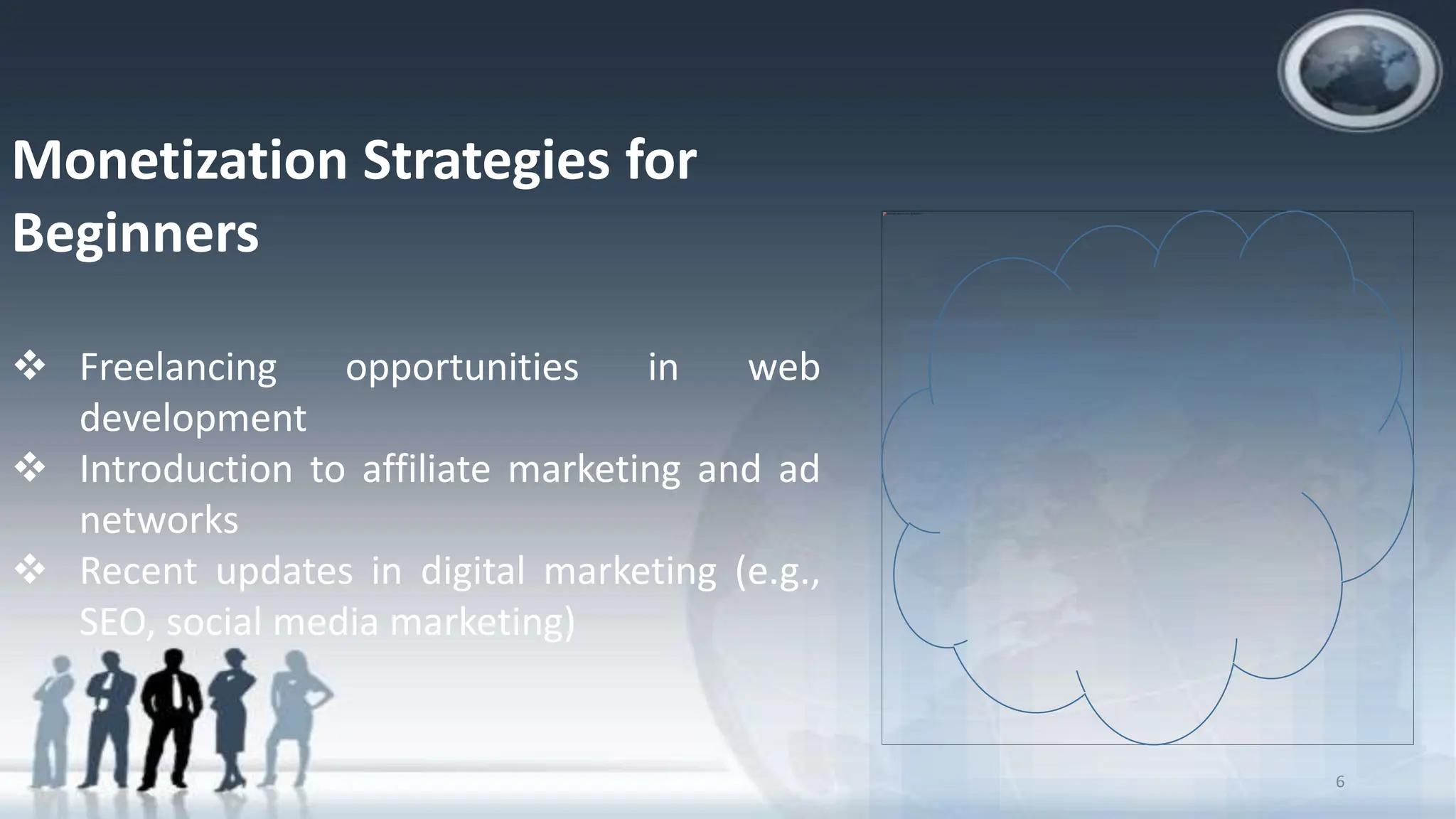 Monetization Strategies for Beginners

❖ Freelancing opportunities in web development
❖ Introduction to affiliate marketing and ad networks
❖ Recent updates in digital marketing (e.g., SEO, social media marketing)

6